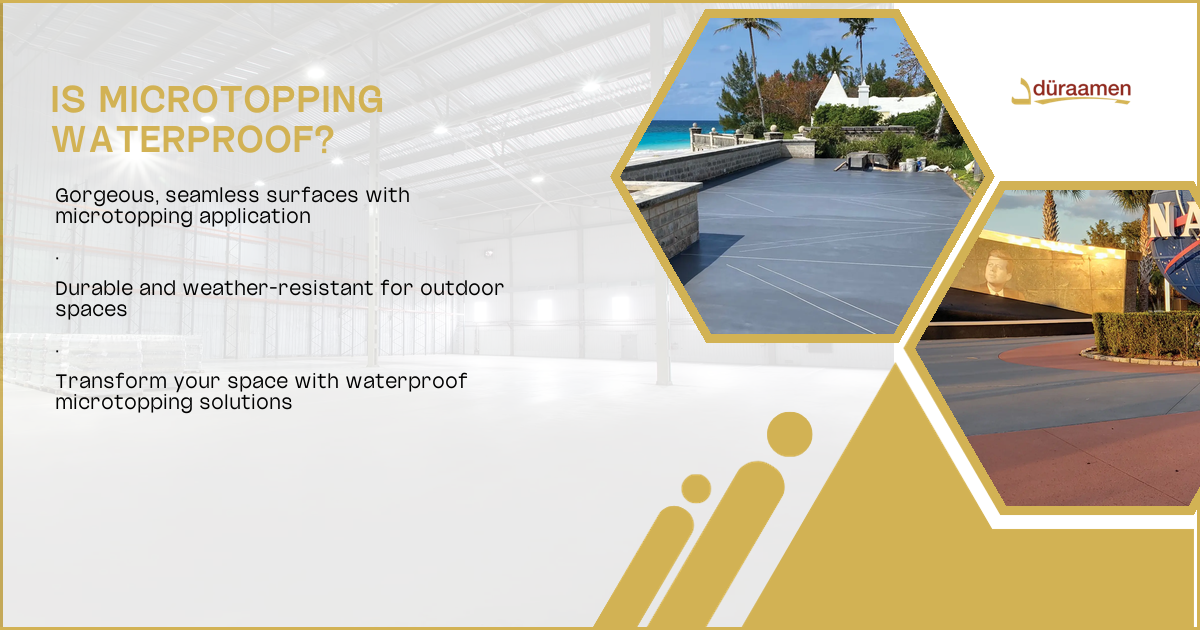 IS MICROTOPPING WATERPROOF?

Gorgeous, seamless surfaces with microtopping application

.

Durable and weather-resistant for outdoor spaces

.

Transform your space with waterproof microtopping solutions

düraamen

NA